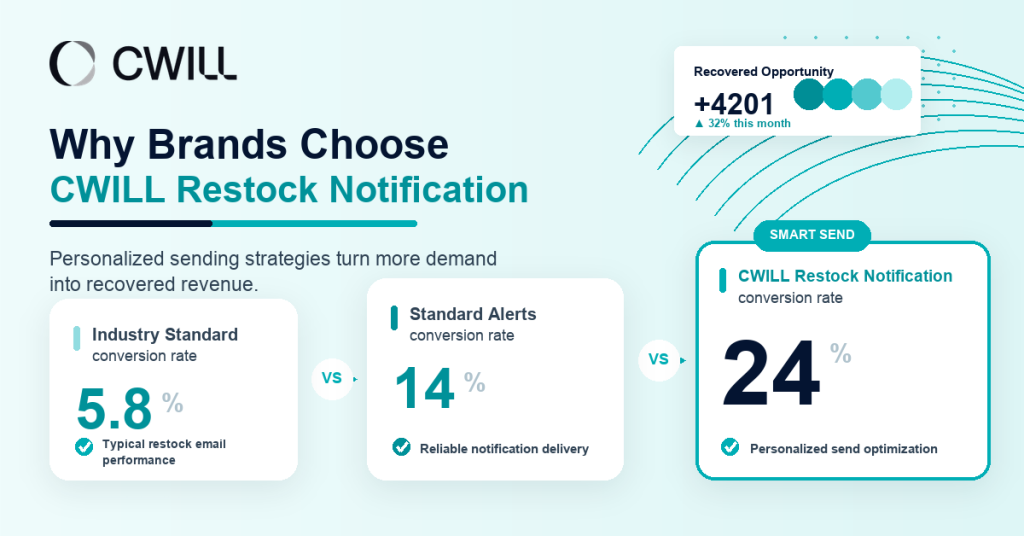 CWILL

Recovered Opportunity
+4201
▲ 32% this month

Why Brands Choose
CWILL Restock Notification

Personalized sending strategies turn more demand into recovered revenue.

Industry Standard
conversion rate
5.8 %
Typical restock email performance

VS

Standard Alerts
conversion rate
14 %
Reliable notification delivery

VS

SMART SEND
CWILL Restock Notification
conversion rate
24 %
Personalized send optimization